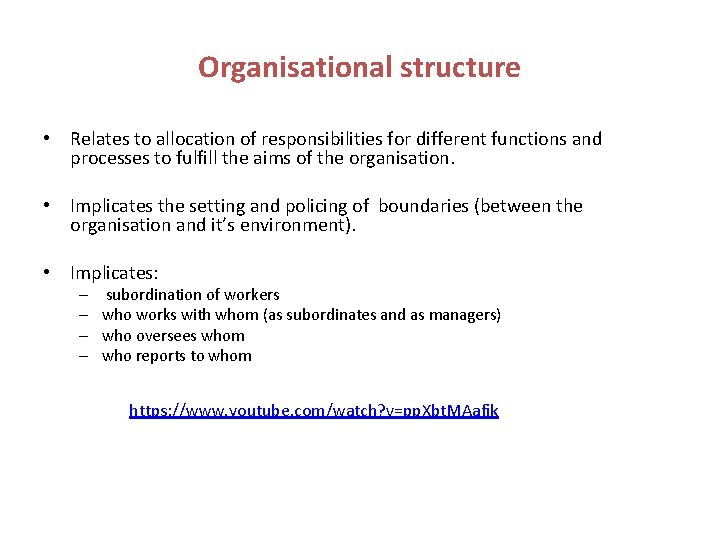 Organisational structure

• Relates to allocation of responsibilities for different functions and processes to fulfill the aims of the organisation.

• Implicates the setting and policing of boundaries (between the organisation and it's environment).

• Implicates:
– subordination of workers
– who works with whom (as subordinates and as managers)
– who oversees whom
– who reports to whom

https://www.youtube.com/watch?v=ppXbtMAafik